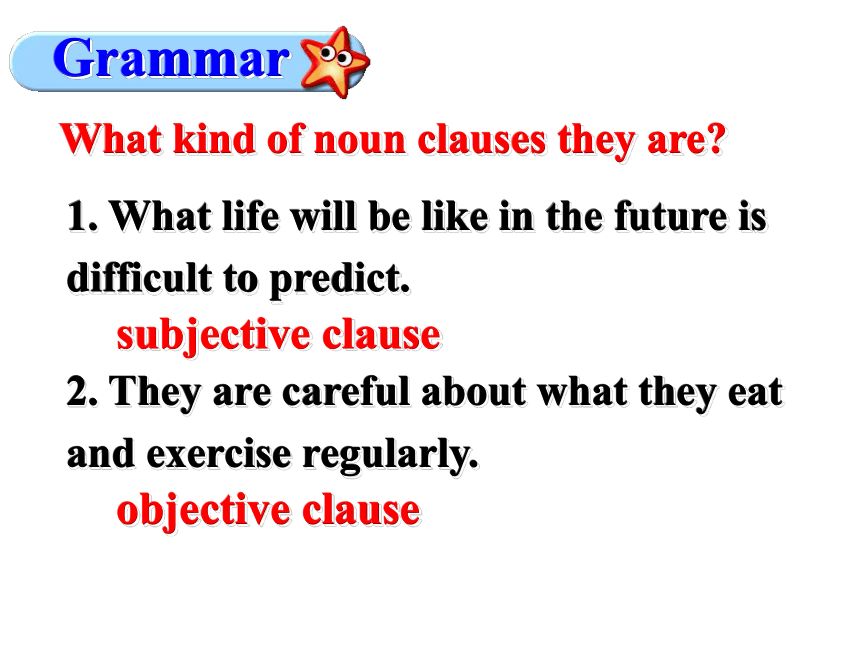 Grammar

What kind of noun clauses they are?

1. What life will be like in the future is difficult to predict.

subjective clause

2. They are careful about what they eat and exercise regularly.

objective clause